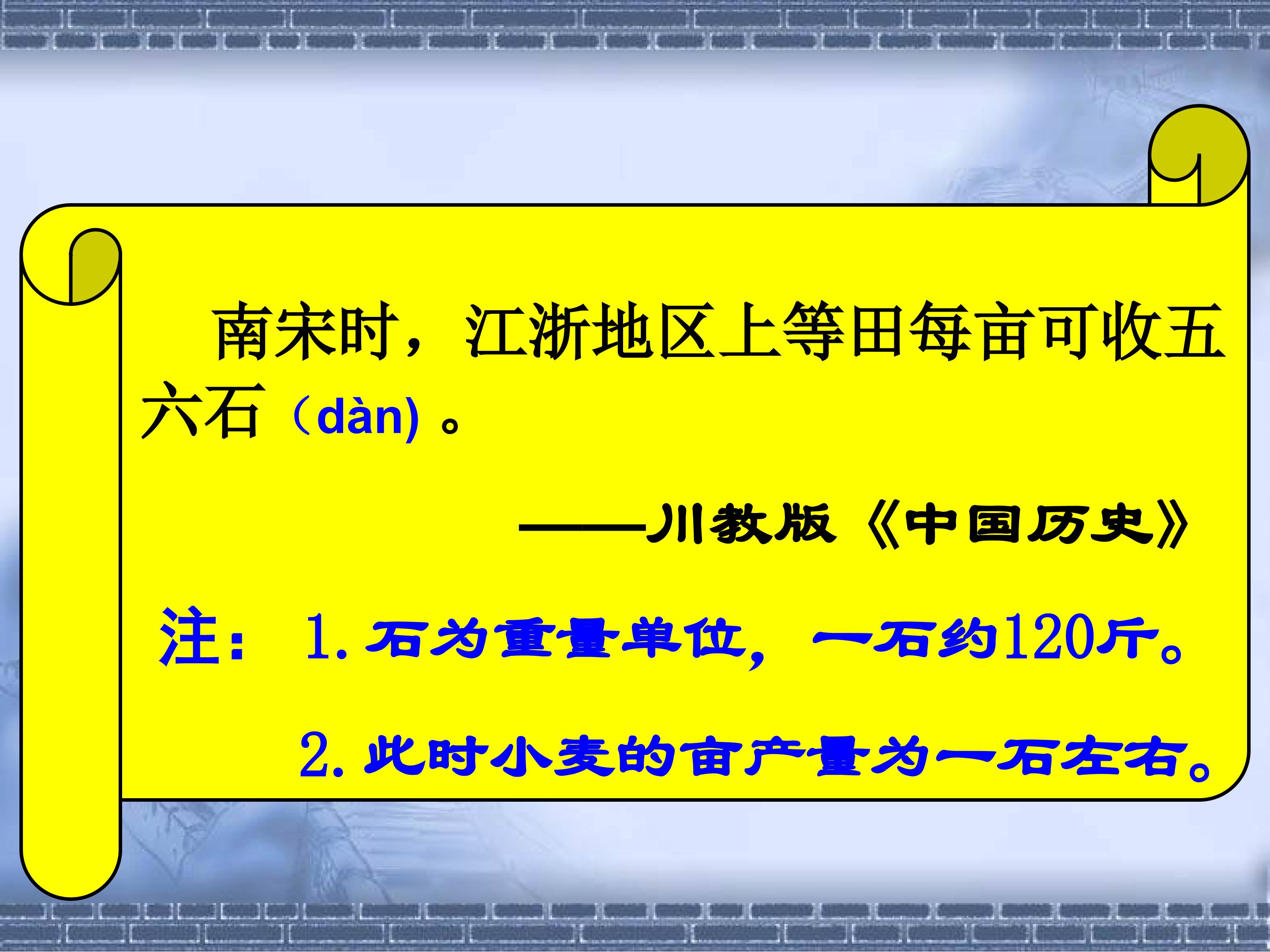 南宋时，江浙地区上等田每亩可收五六石（dàn)。

——川教版《中国历史》

注：1.石为重量单位，一石约120斤。

2.此时小麦的亩产量为一石左右。